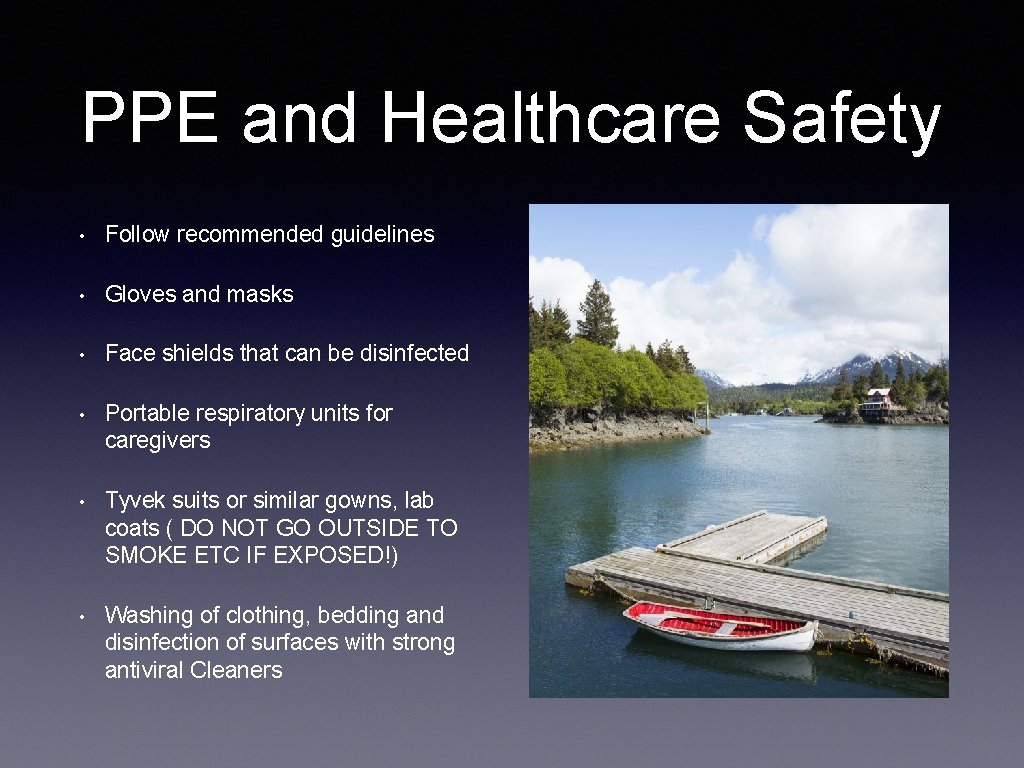 PPE and Healthcare Safety

• Follow recommended guidelines

• Gloves and masks

• Face shields that can be disinfected

• Portable respiratory units for caregivers

• Tyvek suits or similar gowns, lab coats ( DO NOT GO OUTSIDE TO SMOKE ETC IF EXPOSED!)

• Washing of clothing, bedding and disinfection of surfaces with strong antiviral Cleaners